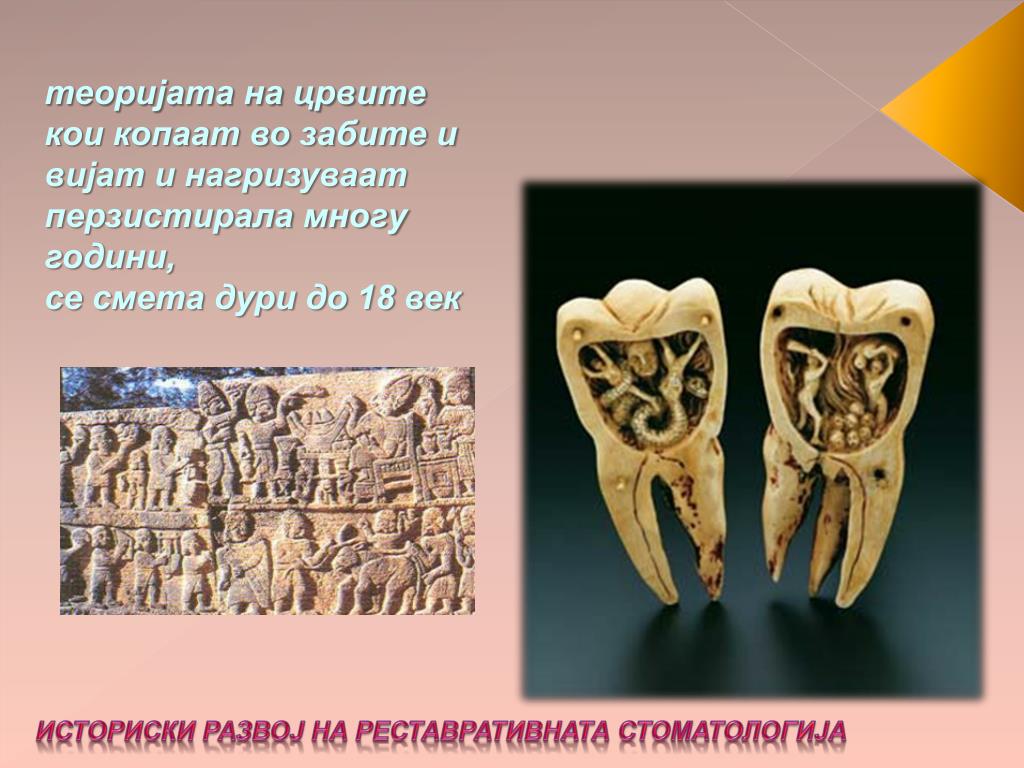 теоријата на црвите кои копаат во забите и вијат и нагризуваат перзистирала многу години,
се смета дури до 18 век

ИСТОРИСКИ РАЗВОЈ НА РЕСТАВРАТИВНАТА СТОМАТОЛОГИЈА